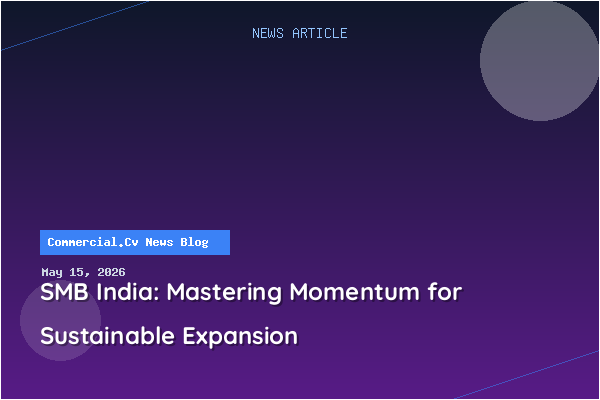 NEWS ARTICLE

Commercial.Cv News Blog

May 15, 2026

SMB India: Mastering Momentum for Sustainable Expansion